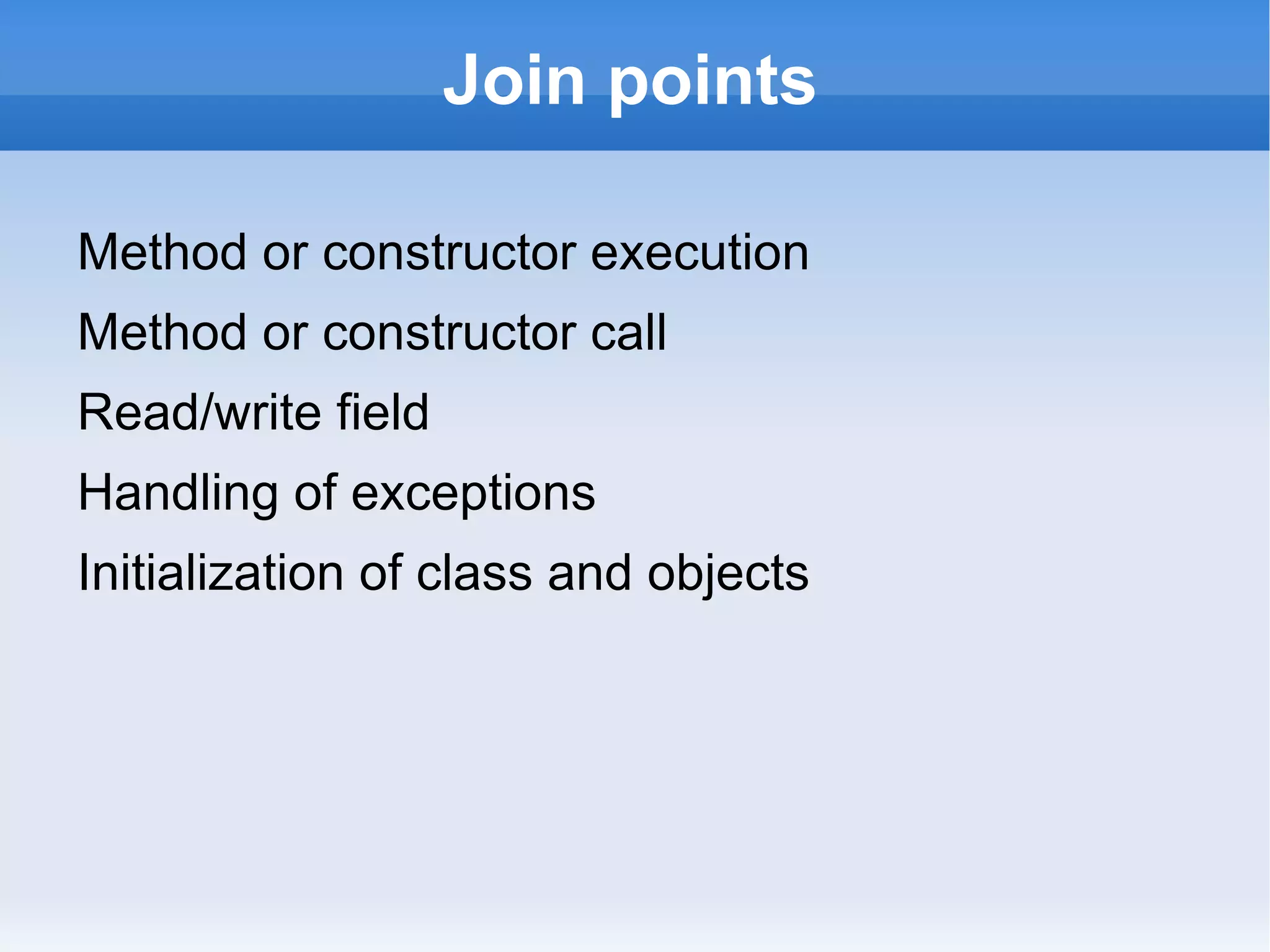 Join points

Method or constructor execution

Method or constructor call

Read/write field

Handling of exceptions

Initialization of class and objects